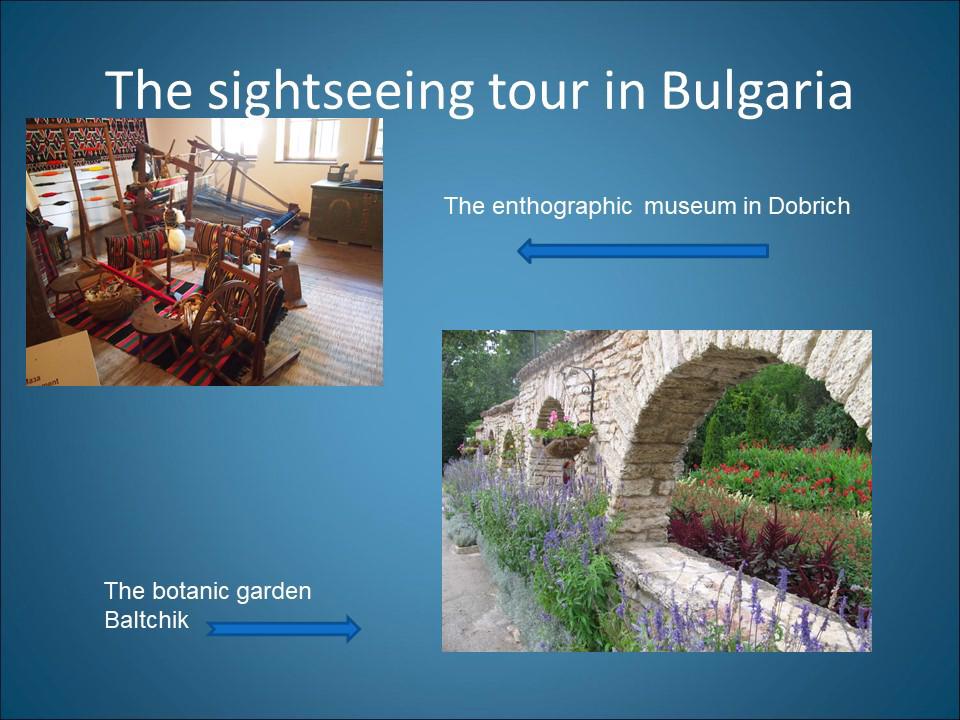 The sightseeing tour in Bulgaria

The enthographic museum in Dobrich

The botanic garden Baltchik